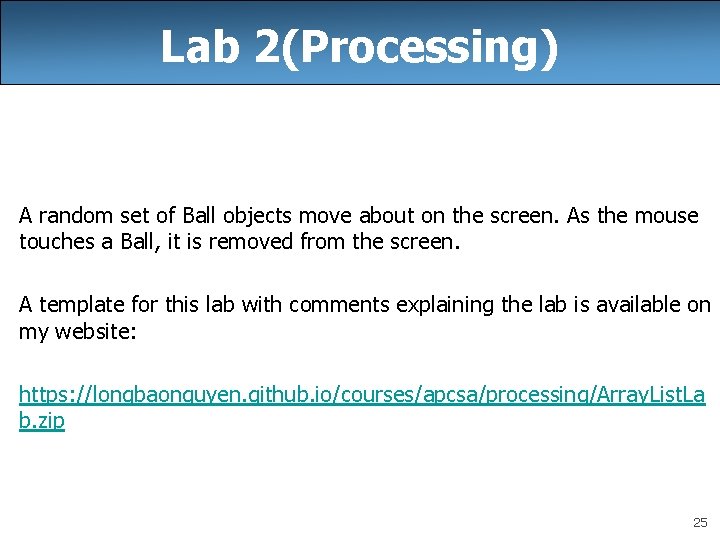 Lab 2(Processing)

A random set of Ball objects move about on the screen. As the mouse touches a Ball, it is removed from the screen.

A template for this lab with comments explaining the lab is available on my website:

https://longbaonguyen.github.io/courses/apcsa/processing/ArrayListLab.zip

25